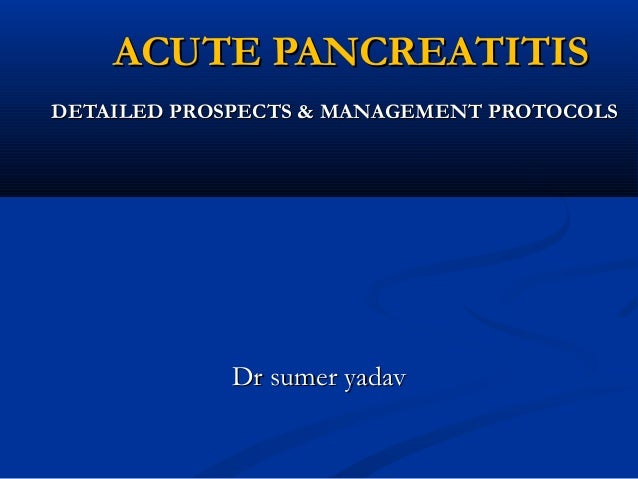 ACUTE PANCREATITIS

DETAILED PROSPECTS & MANAGEMENT PROTOCOLS

Dr sumer yadav